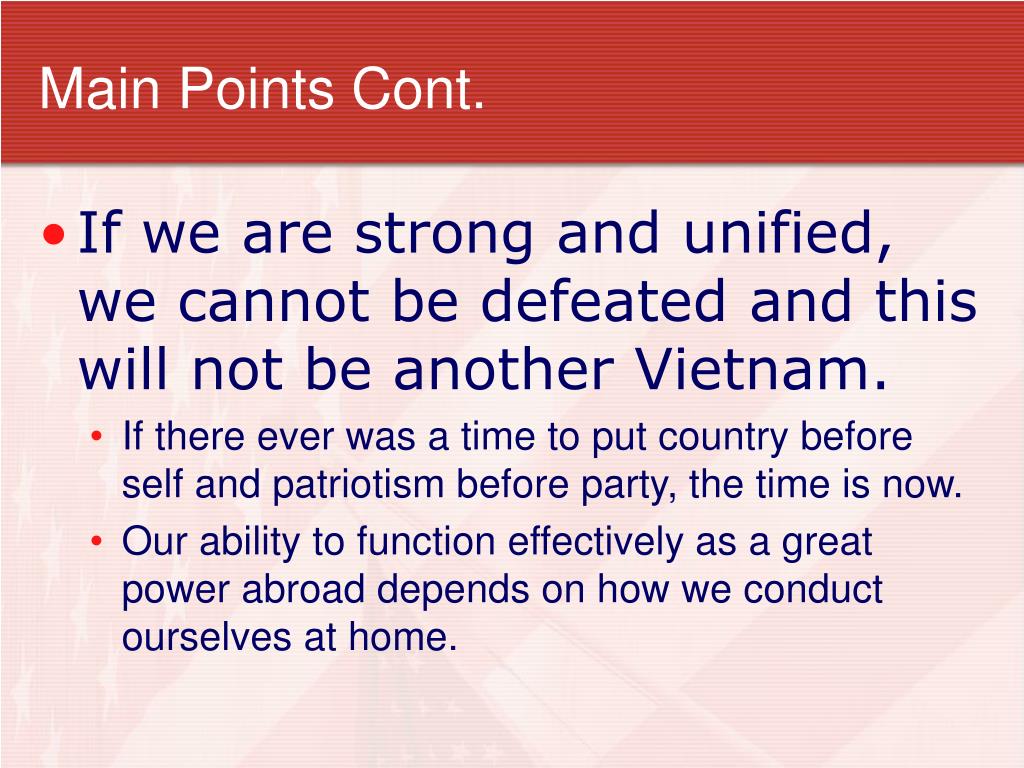 Main Points Cont.

• If we are strong and unified, we cannot be defeated and this will not be another Vietnam.
  • If there ever was a time to put country before self and patriotism before party, the time is now.
  • Our ability to function effectively as a great power abroad depends on how we conduct ourselves at home.